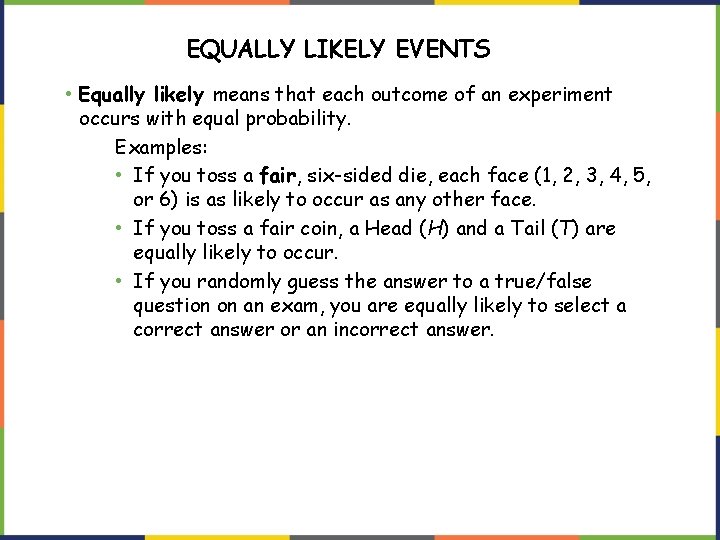 EQUALLY LIKELY EVENTS

• Equally likely means that each outcome of an experiment occurs with equal probability.

Examples:

• If you toss a fair, six-sided die, each face (1, 2, 3, 4, 5, or 6) is as likely to occur as any other face.

• If you toss a fair coin, a Head (H) and a Tail (T) are equally likely to occur.

• If you randomly guess the answer to a true/false question on an exam, you are equally likely to select a correct answer or an incorrect answer.